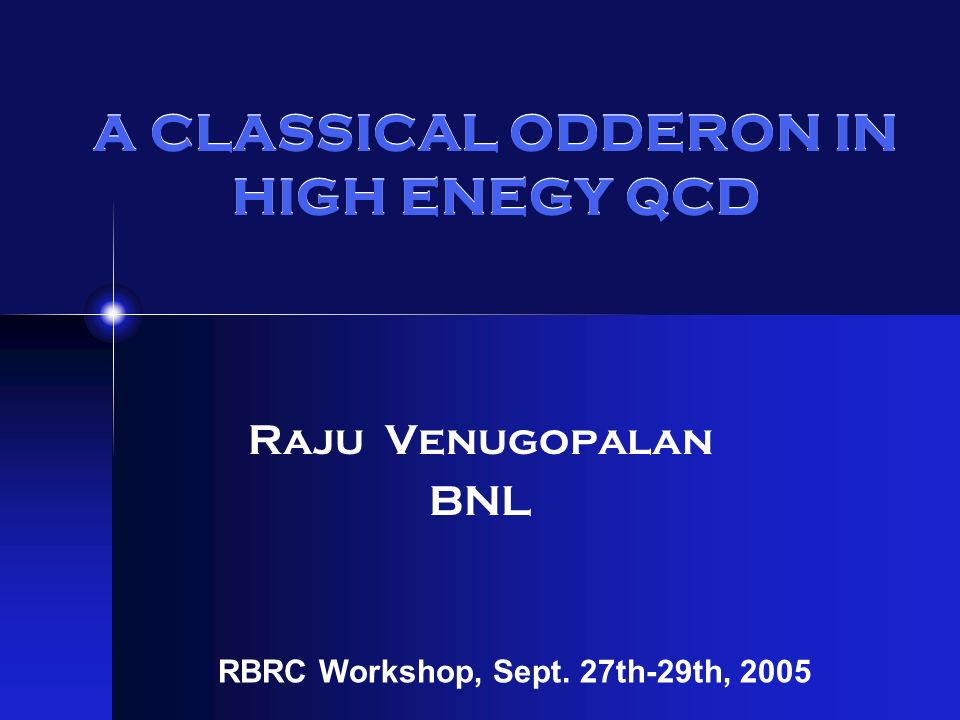 A CLASSICAL ODDERON IN HIGH ENEGY QCD

Raju Venugopalan
BNL

RBRC Workshop, Sept. 27th-29th, 2005